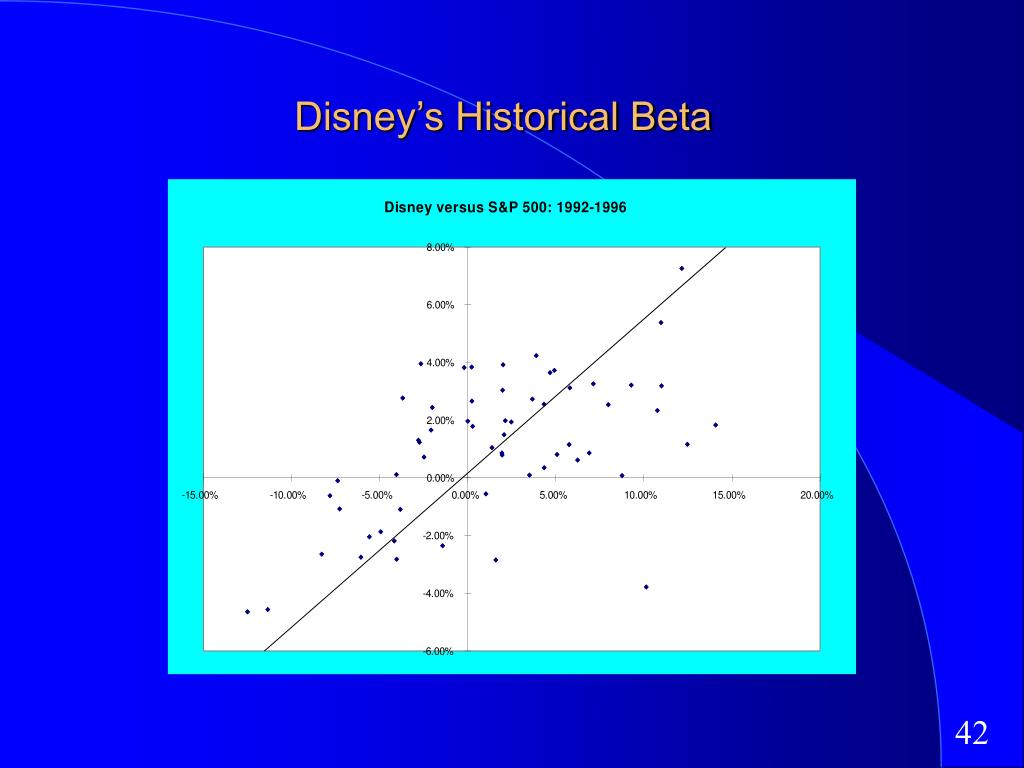 Disney's Historical Beta

Disney versus S&P 500: 1992-1996

8.00%
6.00%
4.00%
2.00%
0.00%
-2.00%
-4.00%
-6.00%

-15.00% -10.00% -5.00% 0.00% 5.00% 10.00% 15.00% 20.00%

42